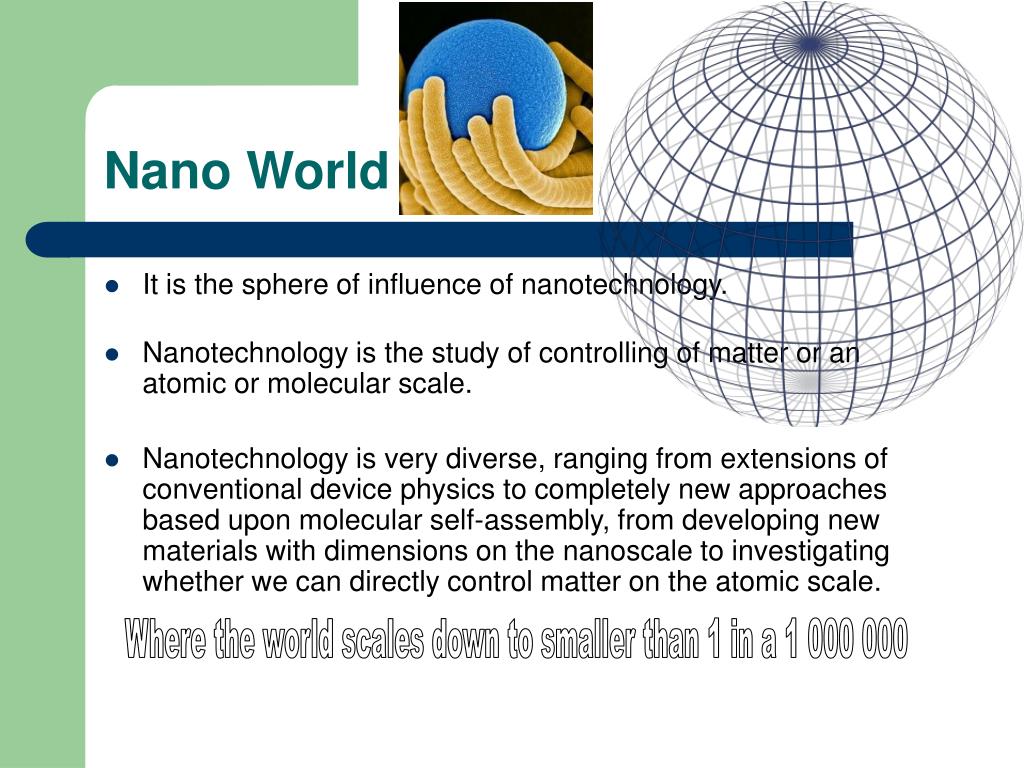 Nano World

- It is the sphere of influence of nanotechnology.
- Nanotechnology is the study of controlling of matter or an atomic or molecular scale.
- Nanotechnology is very diverse, ranging from extensions of conventional device physics to completely new approaches based upon molecular self-assembly, from developing new materials with dimensions on the nanoscale to investigating whether we can directly control matter on the atomic scale.

Where the world scales down to smaller than 1 in a 1 000 000